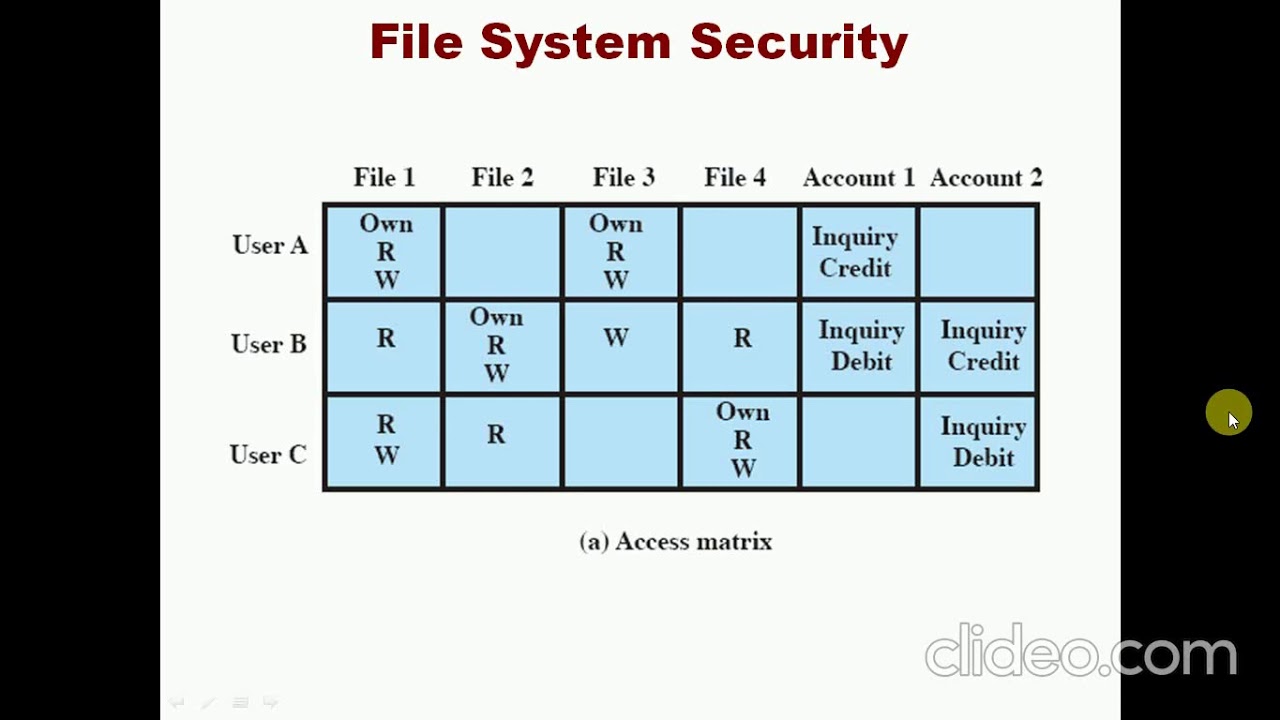 File System Security

| | File 1 | File 2 | File 3 | File 4 | Account 1 | Account 2 |
|---|---|---|---|---|---|---|
| User A | Own R W | | Own R W | | Inquiry Credit | |
| User B | R | Own R W | W | R | Inquiry Debit | Inquiry Credit |
| User C | R W | R | | Own R W | | Inquiry Debit |

(a) Access matrix

clideo.com